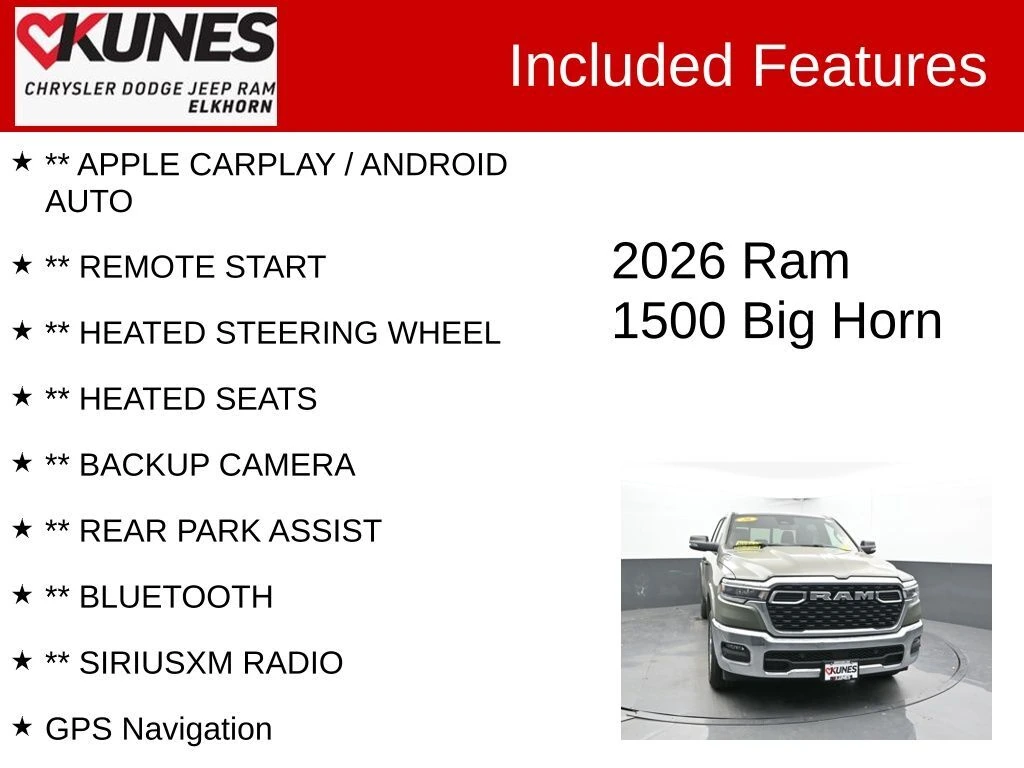 KUNES
CHRYSLER DODGE JEEP RAM
ELKHORN

Included Features

★ ** APPLE CARPLAY / ANDROID AUTO

★ ** REMOTE START

★ ** HEATED STEERING WHEEL

★ ** HEATED SEATS

★ ** BACKUP CAMERA

★ ** REAR PARK ASSIST

★ ** BLUETOOTH

★ ** SIRIUSXM RADIO

★ GPS Navigation

2026 Ram 1500 Big Horn

RAM

KUNES